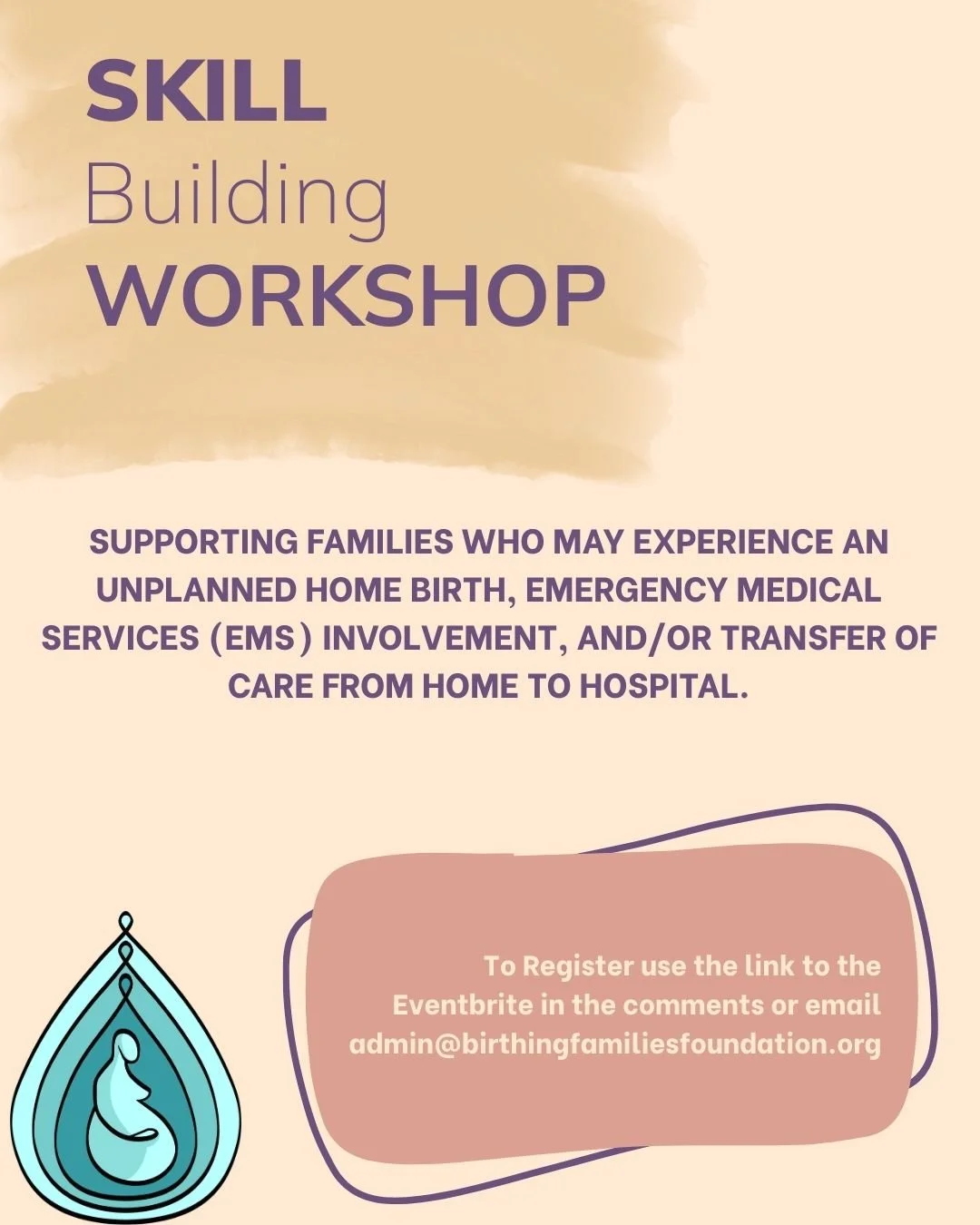 SKILL
Building
WORKSHOP

SUPPORTING FAMILIES WHO MAY EXPERIENCE AN UNPLANNED HOME BIRTH, EMERGENCY MEDICAL SERVICES (EMS) INVOLVEMENT, AND/OR TRANSFER OF CARE FROM HOME TO HOSPITAL.

To Register use the link to the Eventbrite in the comments or email admin@birthingfamiliesfoundation.org